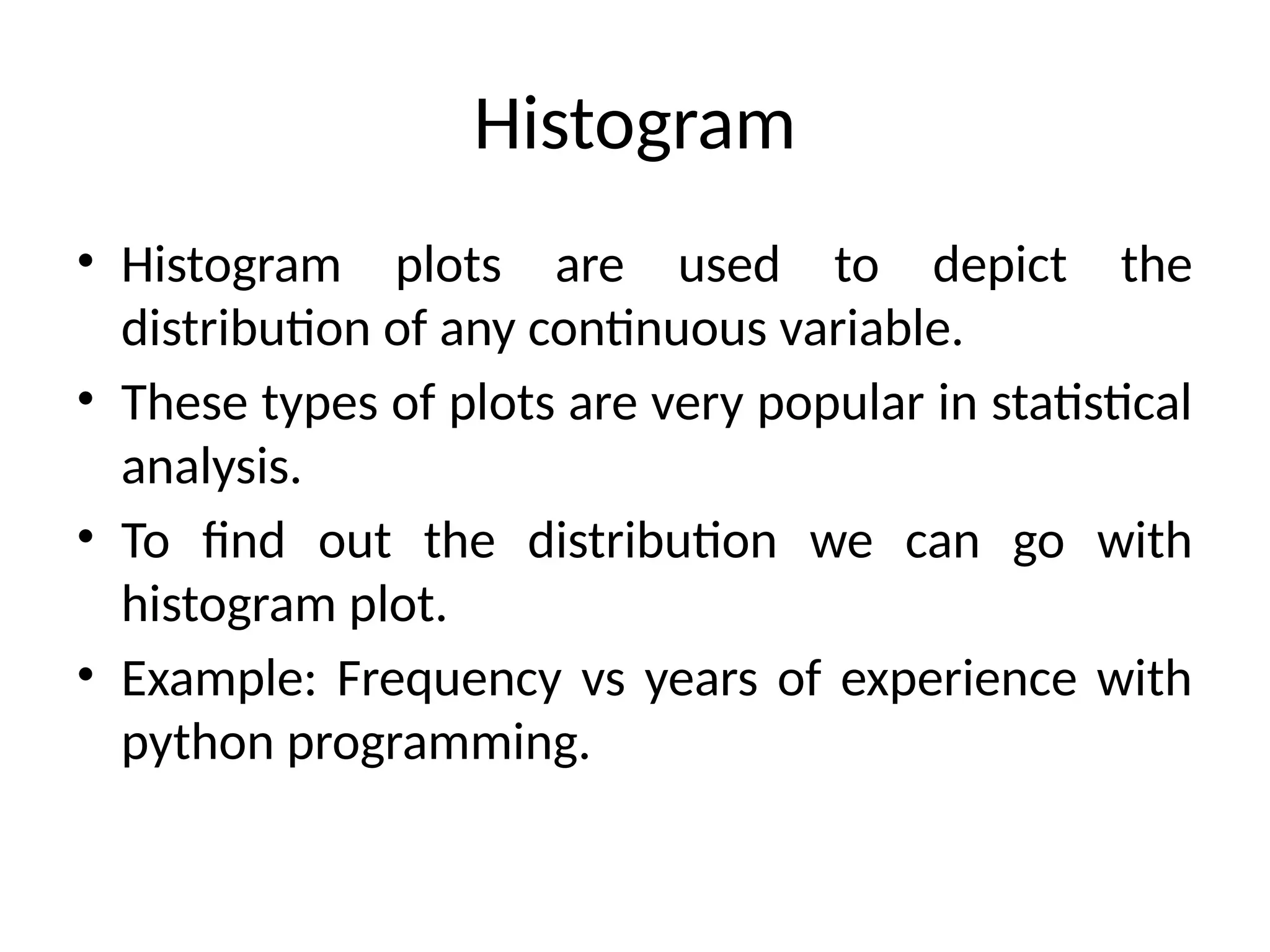 Histogram

• Histogram plots are used to depict the distribution of any continuous variable.
• These types of plots are very popular in statistical analysis.
• To find out the distribution we can go with histogram plot.
• Example: Frequency vs years of experience with python programming.